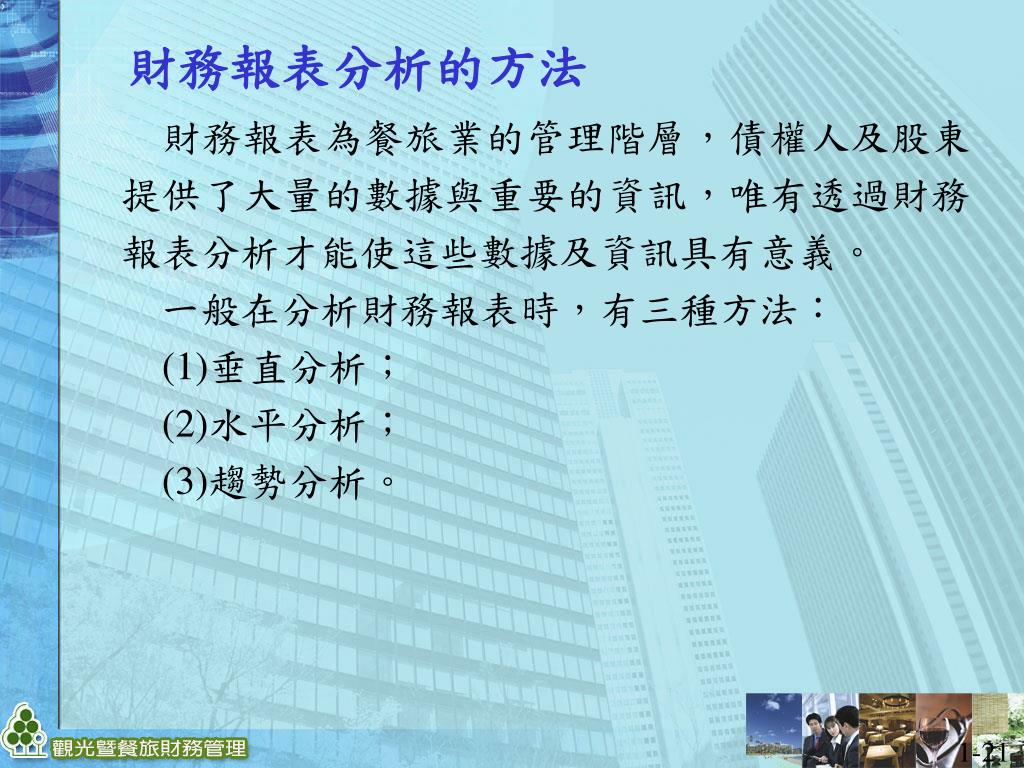 財務報表分析的方法

財務報表為餐旅業的管理階層，債權人及股東提供了大量的數據與重要的資訊，唯有透過財務報表分析才能使這些數據及資訊具有意義。

一般在分析財務報表時，有三種方法：

(1)垂直分析；

(2)水平分析；

(3)趨勢分析。

觀光暨餐旅財務管理

1-21